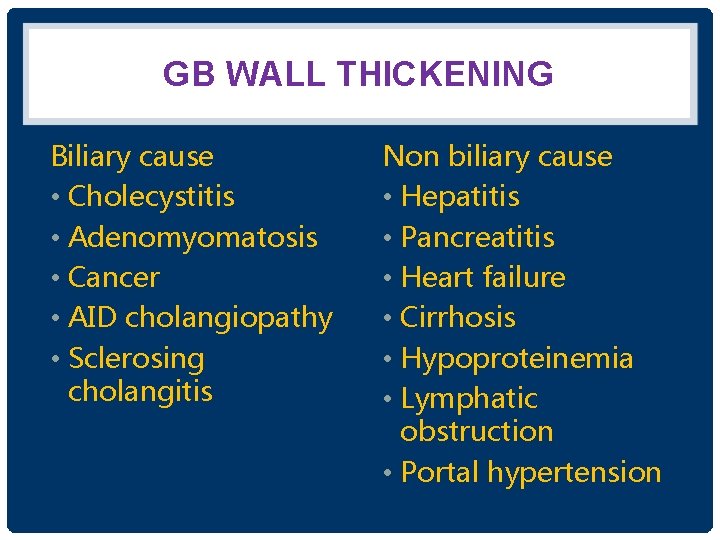 GB WALL THICKENING

Biliary cause
• Cholecystitis
• Adenomyomatosis
• Cancer
• AID cholangiopathy
• Sclerosing cholangitis

Non biliary cause
• Hepatitis
• Pancreatitis
• Heart failure
• Cirrhosis
• Hypoproteinemia
• Lymphatic obstruction
• Portal hypertension